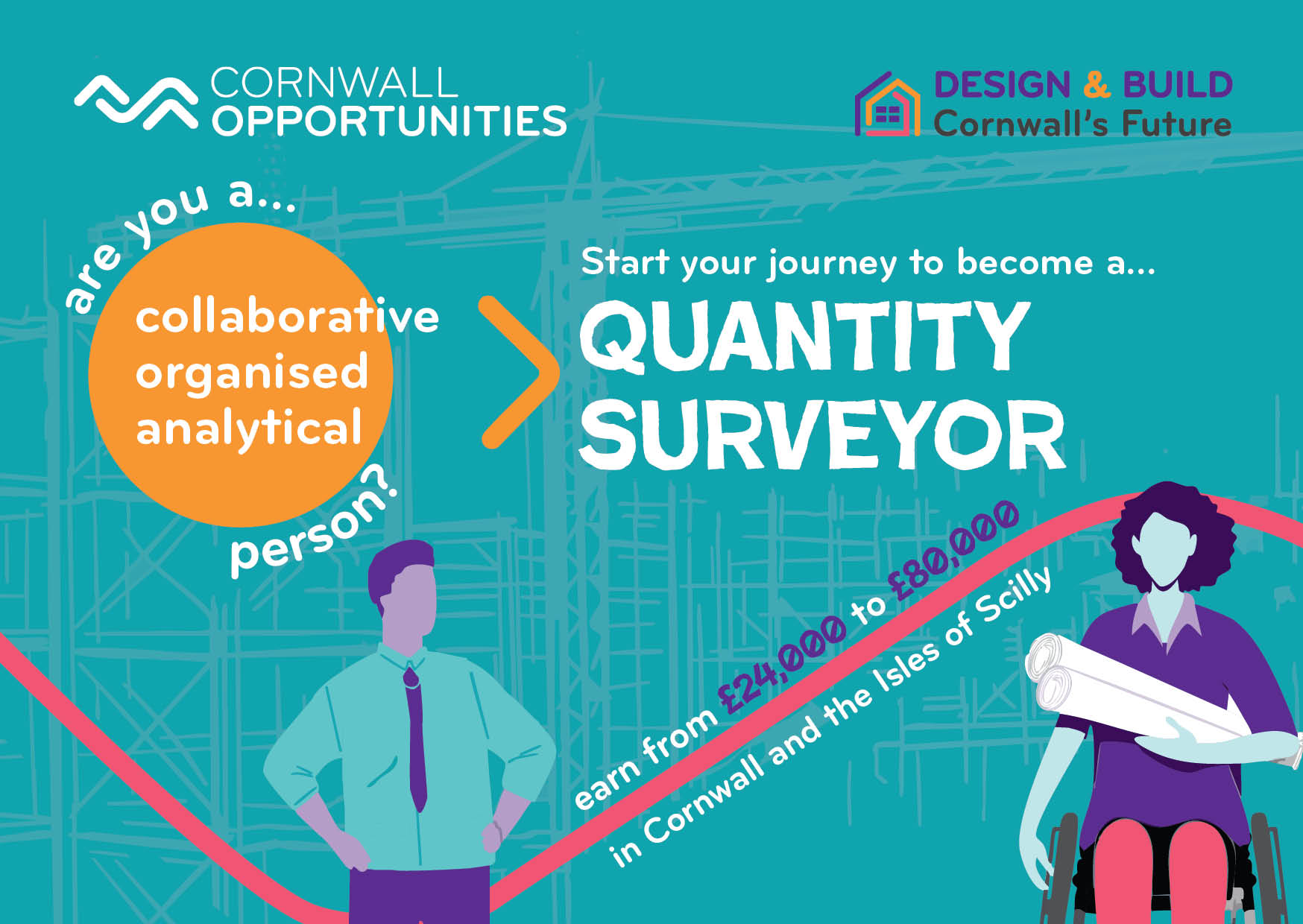 CORNWALL OPPORTUNITIES

DESIGN & BUILD
Cornwall's Future

are you a...
collaborative
organised
analytical
person?

Start your journey to become a...
QUANTITY SURVEYOR

earn from £24,000 to £80,000
in Cornwall and the Isles of Scilly